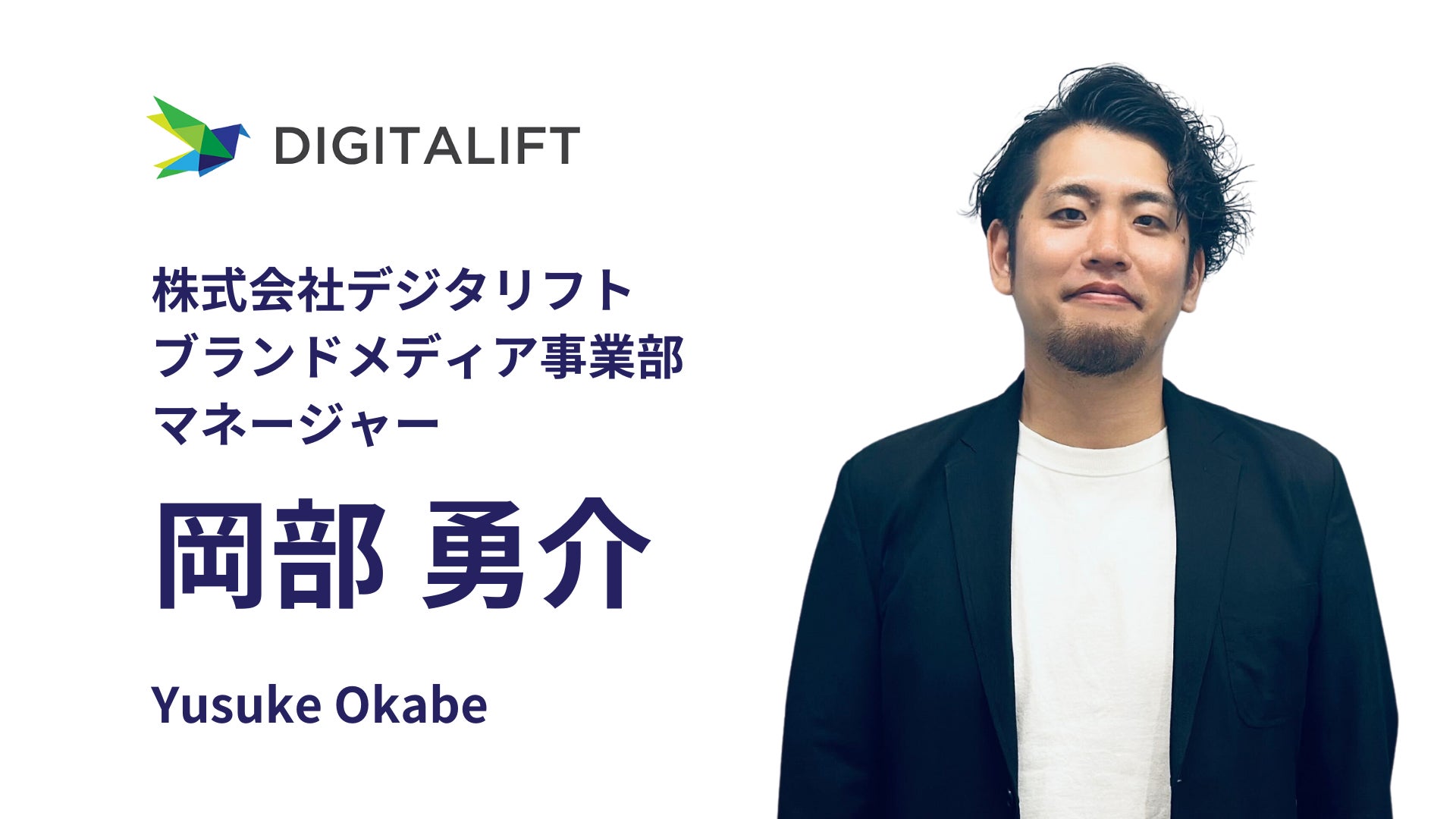 DIGITALIFT

株式会社デジタリフト
ブランドメディア事業部
マネージャー

岡部 勇介

Yusuke Okabe